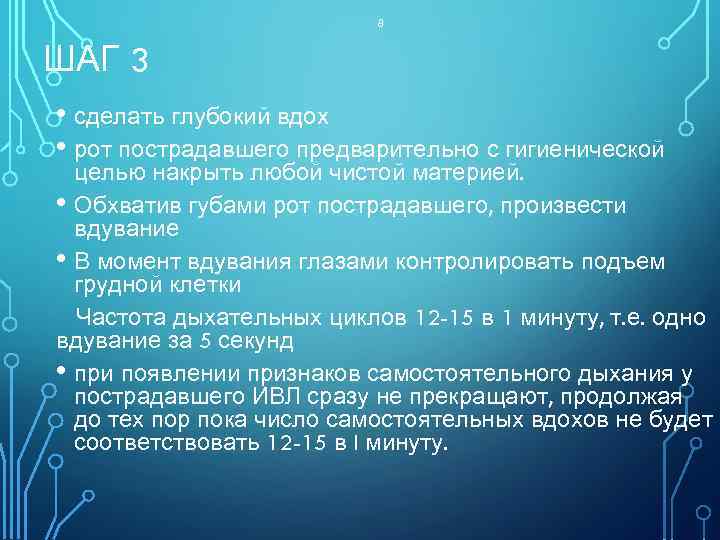 8

ШАГ 3

• сделать глубокий вдох

• рот пострадавшего предварительно с гигиенической целью накрыть любой чистой материей.

• Обхватив губами рот пострадавшего, произвести вдувание

• В момент вдувания глазами контролировать подъем грудной клетки

Частота дыхательных циклов 12-15 в 1 минуту, т.е. одно вдувание за 5 секунд

• при появлении признаков самостоятельного дыхания у пострадавшего ИВЛ сразу не прекращают, продолжая до тех пор пока число самостоятельных вдохов не будет соответствовать 12-15 в I минуту.